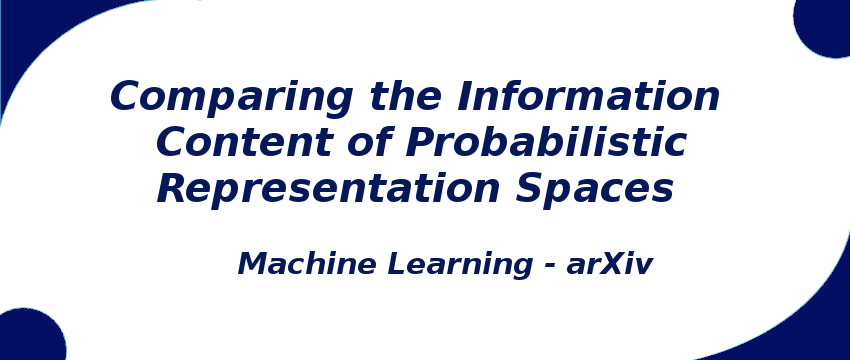 Comparing the Information Content of Probabilistic Representation Spaces

Machine Learning - arXiv